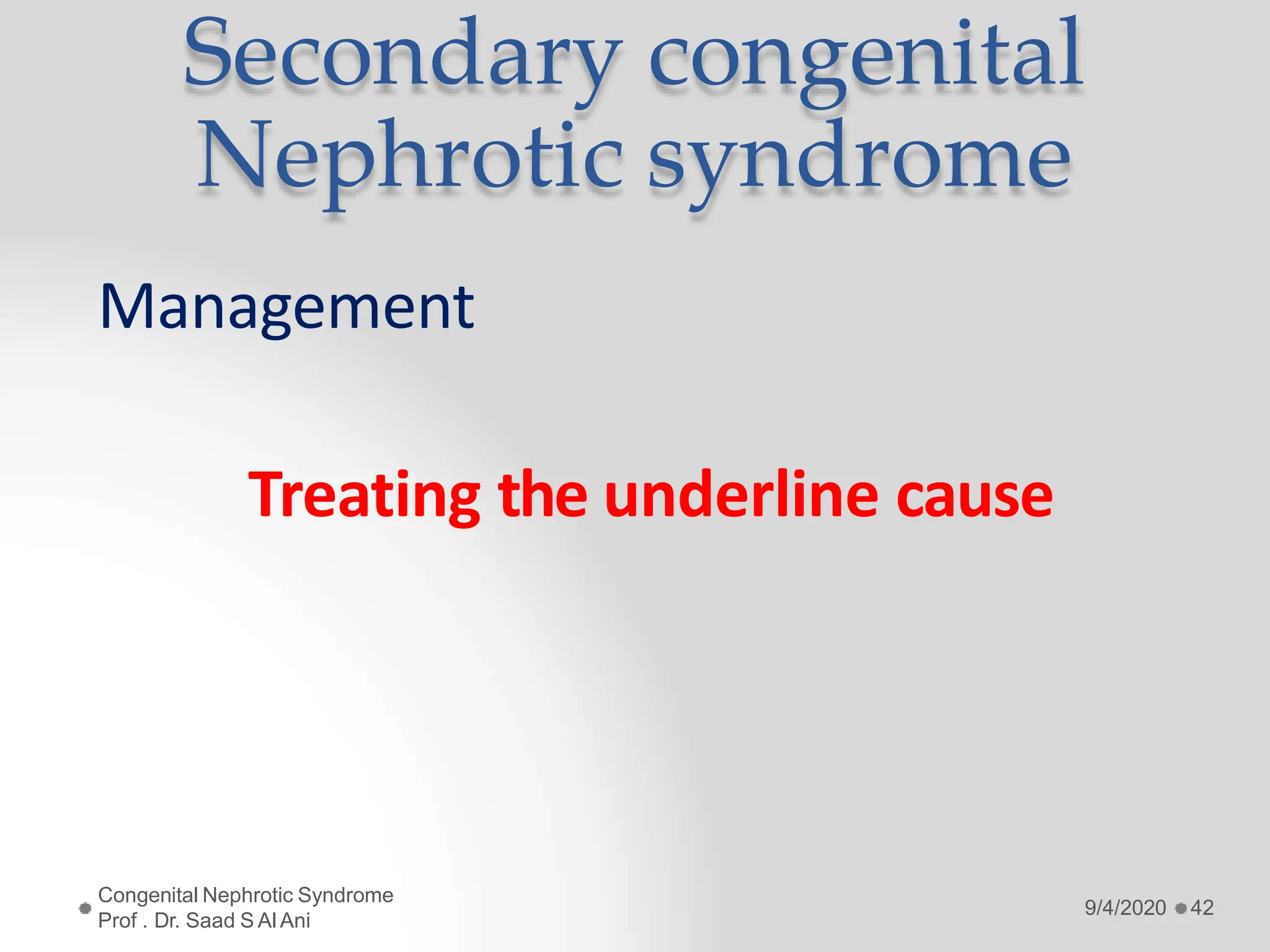 Secondary congenital Nephrotic syndrome

Management

Treating the underline cause

Congenital Nephrotic Syndrome
Prof . Dr. Saad S Al Ani

9/4/2020 42